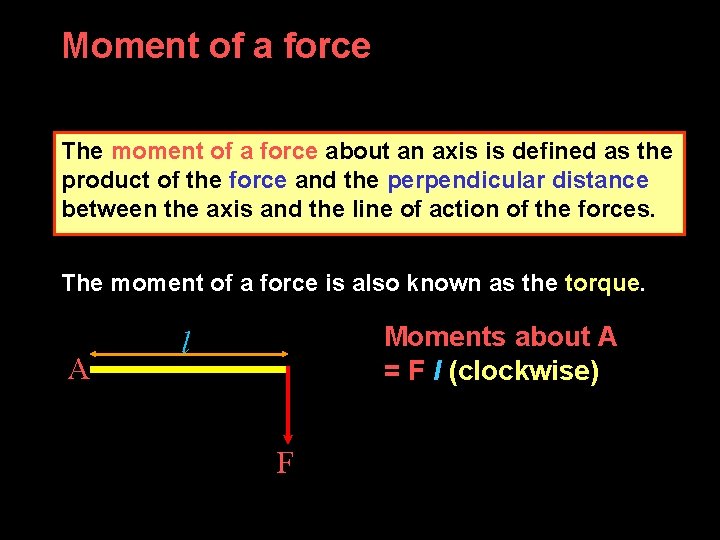 Moment of a force

The moment of a force about an axis is defined as the product of the force and the perpendicular distance between the axis and the line of action of the forces.

The moment of a force is also known as the torque.

$l$

A

F

Moments about A
= F $l$ (clockwise)